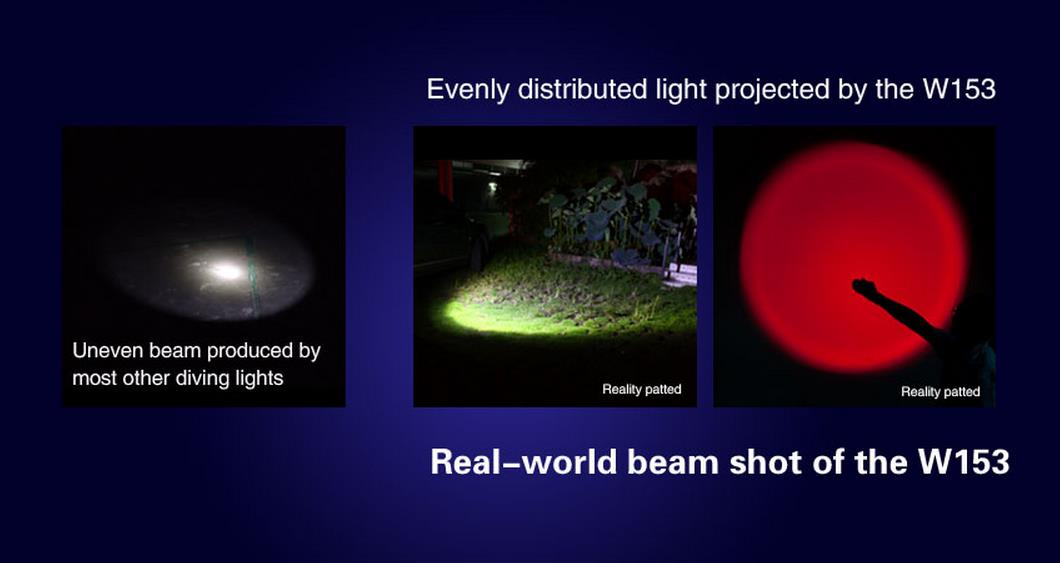 Evenly distributed light projected by the W153

Uneven beam produced by most other diving lights

Reality patted

Reality patted

Real–world beam shot of the W153